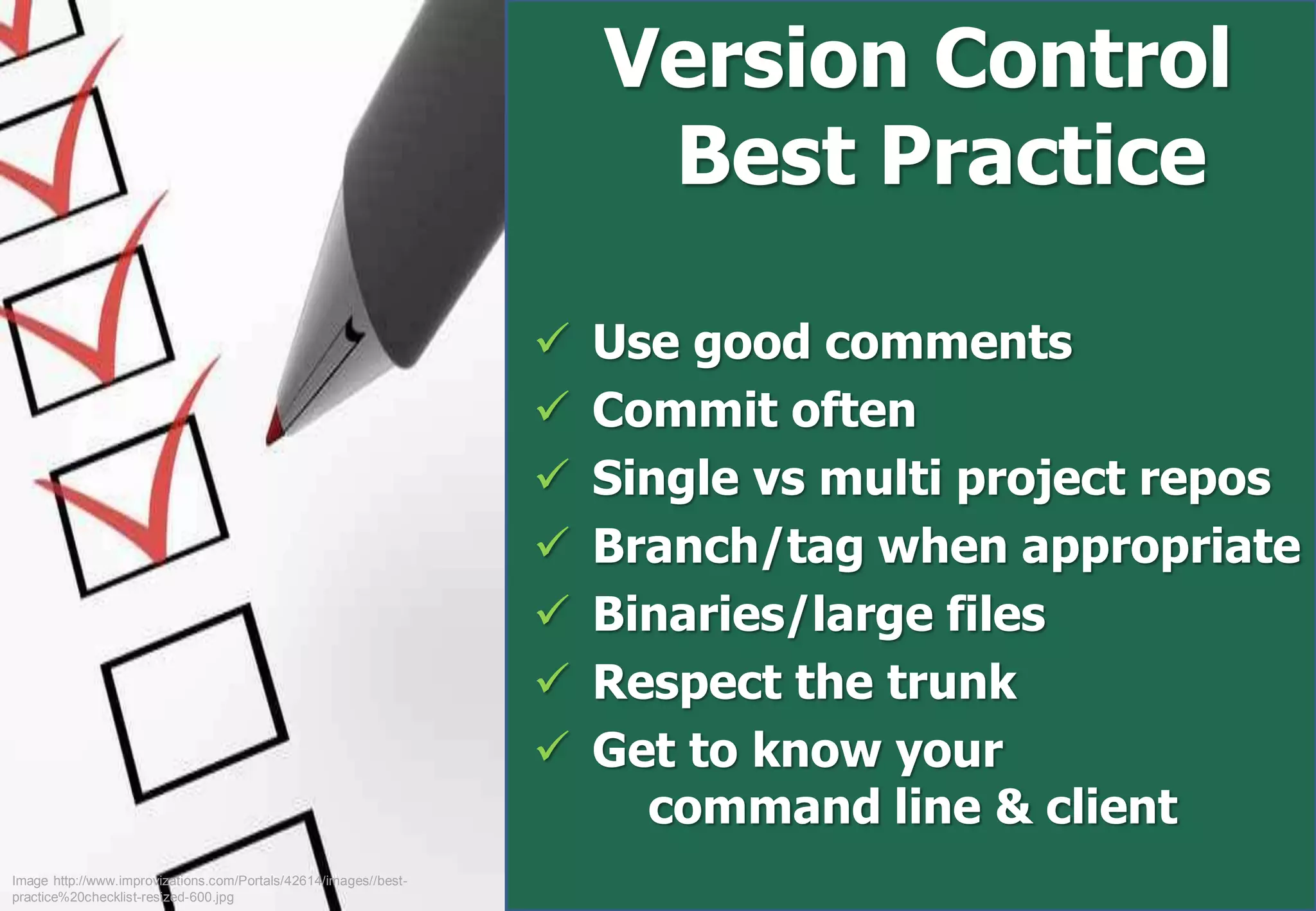 Version Control Best Practice

✓ Use good comments
✓ Commit often
✓ Single vs multi project repos
✓ Branch/tag when appropriate
✓ Binaries/large files
✓ Respect the trunk
✓ Get to know your command line & client

Image http://www.improvizations.com/Portals/42614/images//best-practice%20checklist-resized-600.jpg